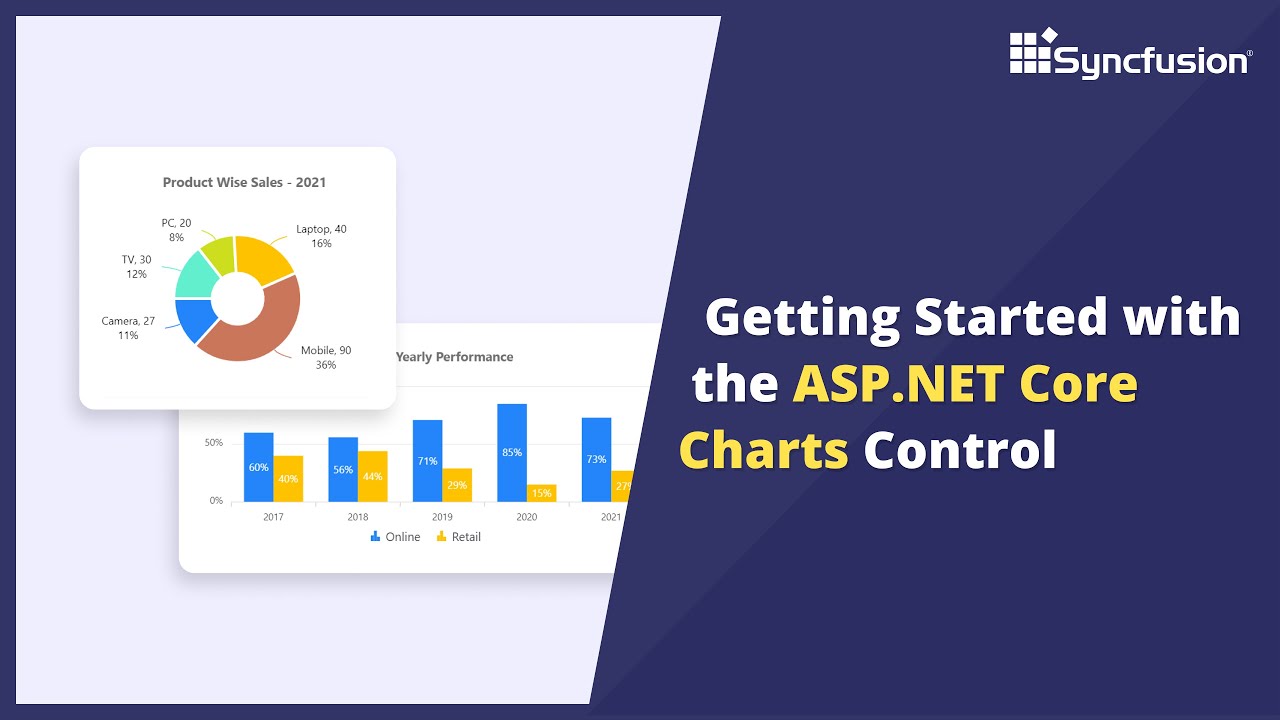 Syncfusion®

Product Wise Sales - 2021

PC, 20
8%

Laptop, 40
16%

TV, 30
12%

Camera, 27
11%

Mobile, 90
36%

Yearly Performance

50%
0%

60% 40%
56% 44%
71% 29%
85% 15%
73% 27%

2017 2018 2019 2020 2021

Online Retail

Getting Started with the ASP.NET Core Charts Control